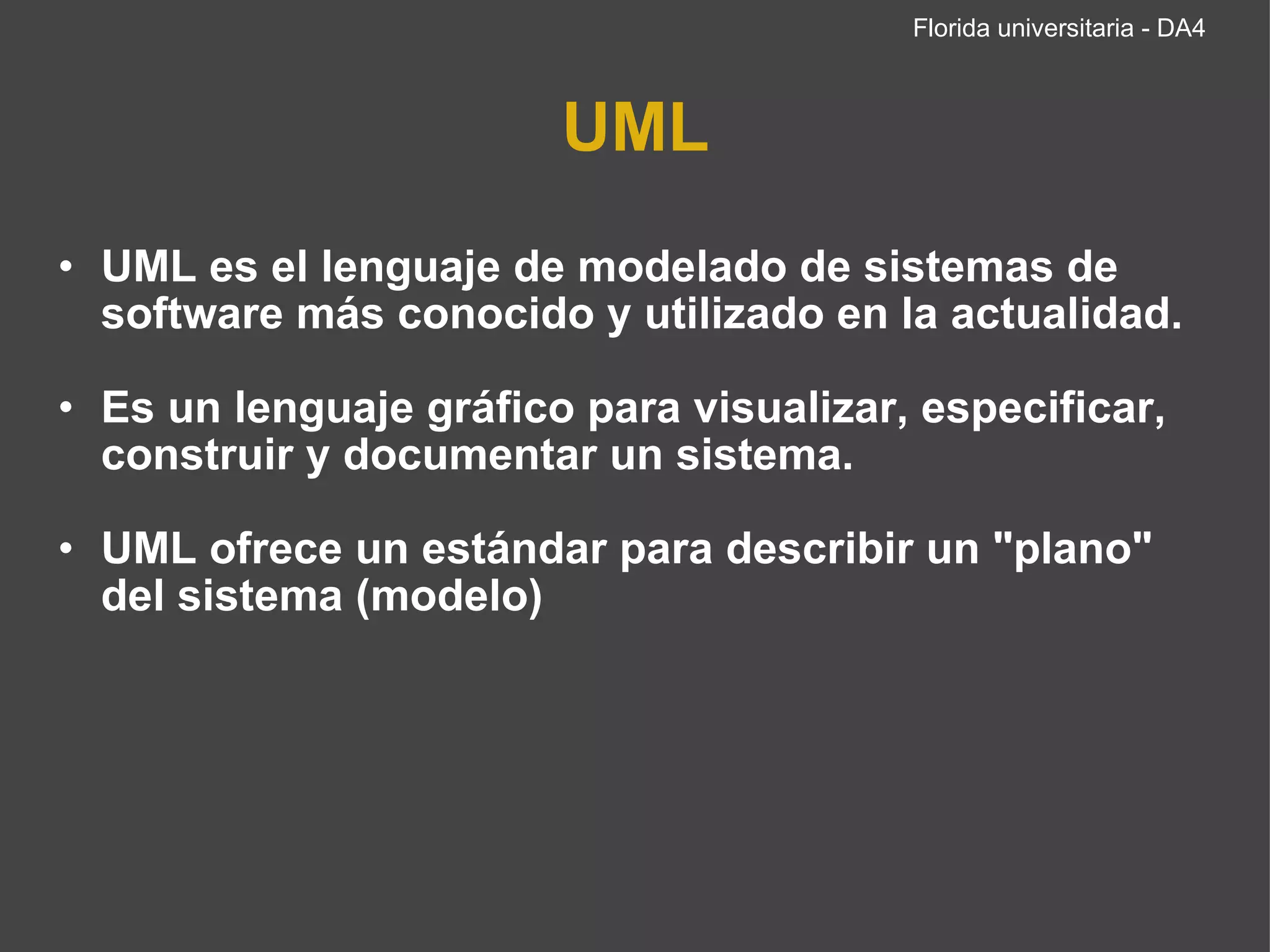 Florida universitaria - DA4

UML

• UML es el lenguaje de modelado de sistemas de software más conocido y utilizado en la actualidad.

• Es un lenguaje gráfico para visualizar, especificar, construir y documentar un sistema.

• UML ofrece un estándar para describir un "plano" del sistema (modelo)